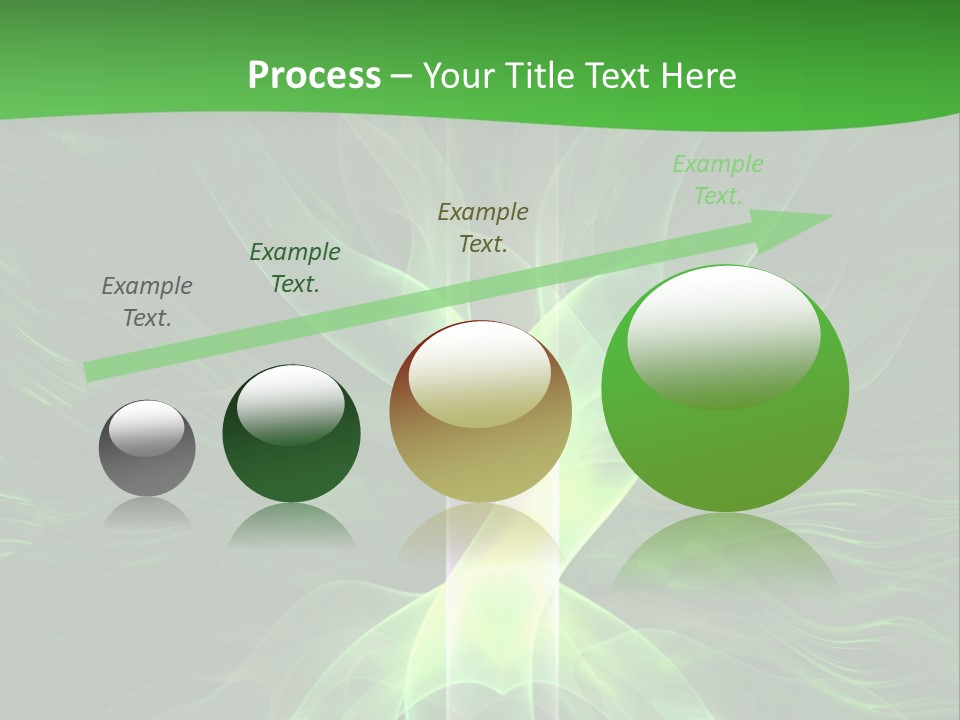 Process – Your Title Text Here

Example Text.

Example Text.

Example Text.

Example Text.